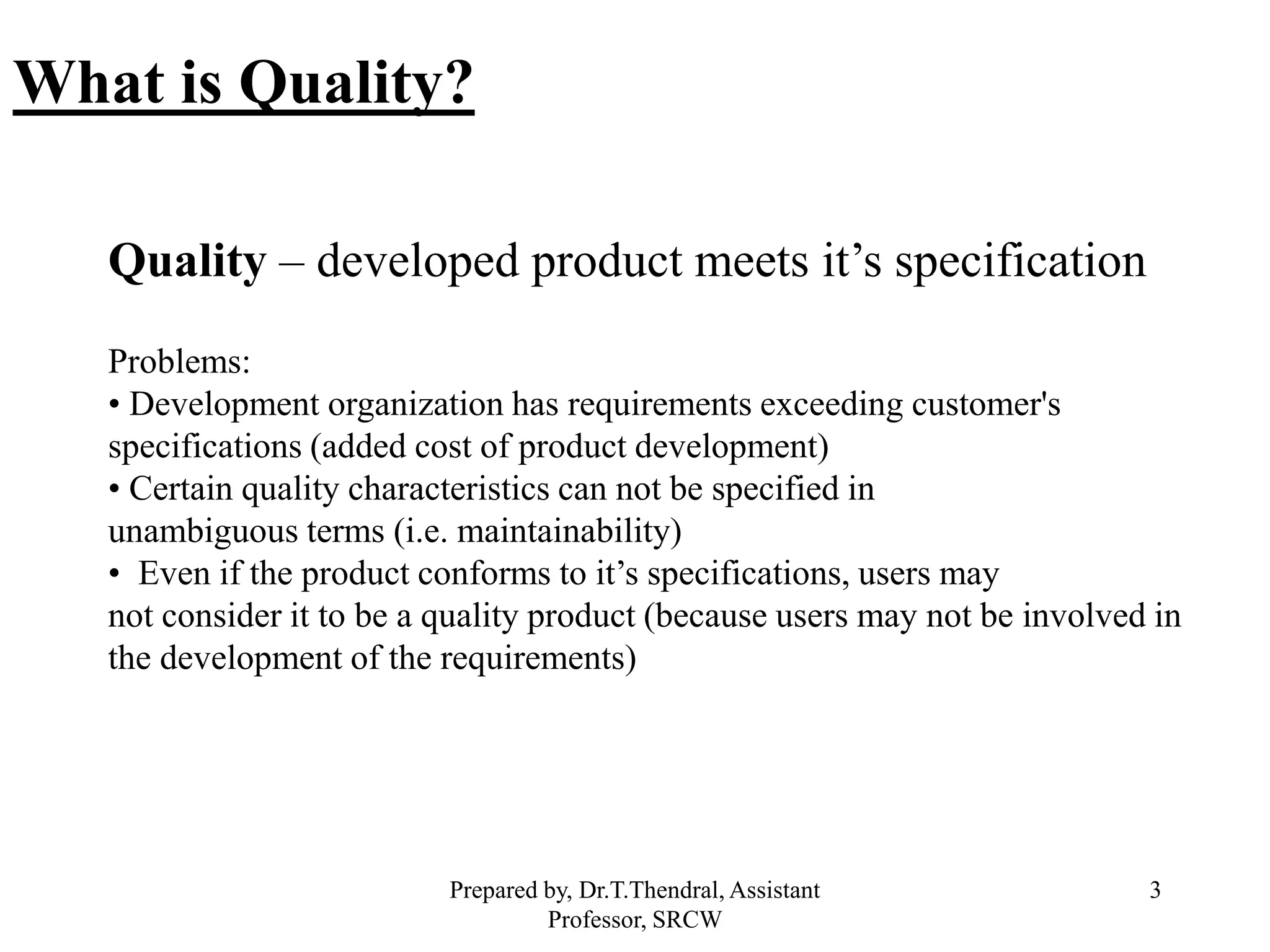 What is Quality?

Quality – developed product meets it’s specification

Problems:
• Development organization has requirements exceeding customer's specifications (added cost of product development)
• Certain quality characteristics can not be specified in unambiguous terms (i.e. maintainability)
• Even if the product conforms to it’s specifications, users may not consider it to be a quality product (because users may not be involved in the development of the requirements)

Prepared by, Dr.T.Thendral, Assistant Professor, SRCW

3